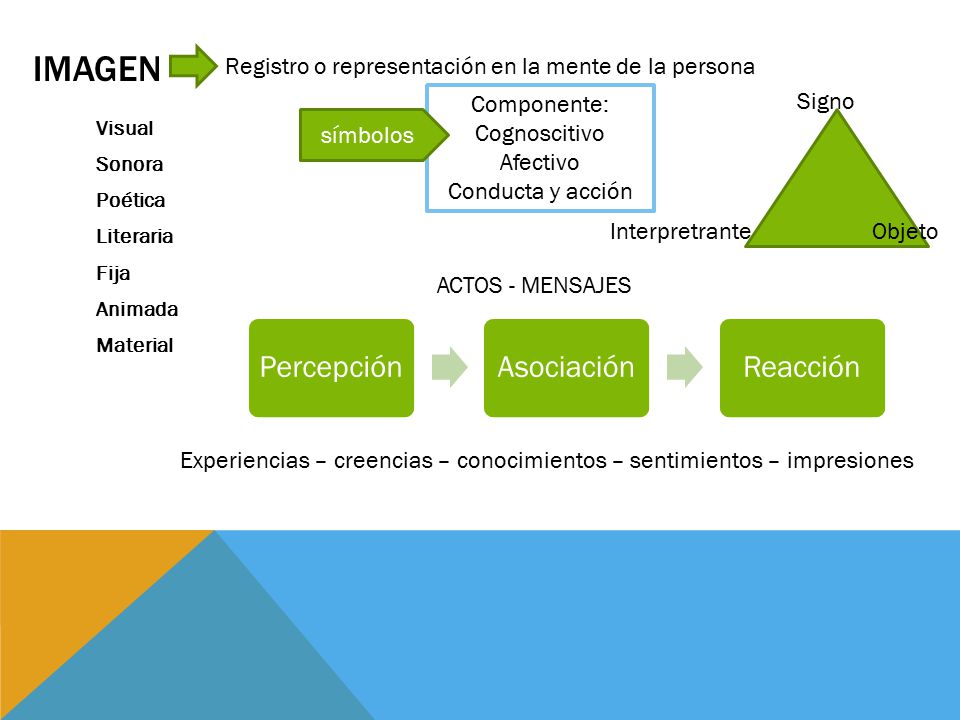 IMAGEN

Registro o representación en la mente de la persona

Visual
Sonora
Poética
Literaria
Fija
Animada
Material

símbolos

Componente:
Cognoscitivo
Afectivo
Conducta y acción

Signo

Interpretrante

Objeto

ACTOS - MENSAJES

Percepción

Asociación

Reacción

Experiencias – creencias – conocimientos – sentimientos – impresiones